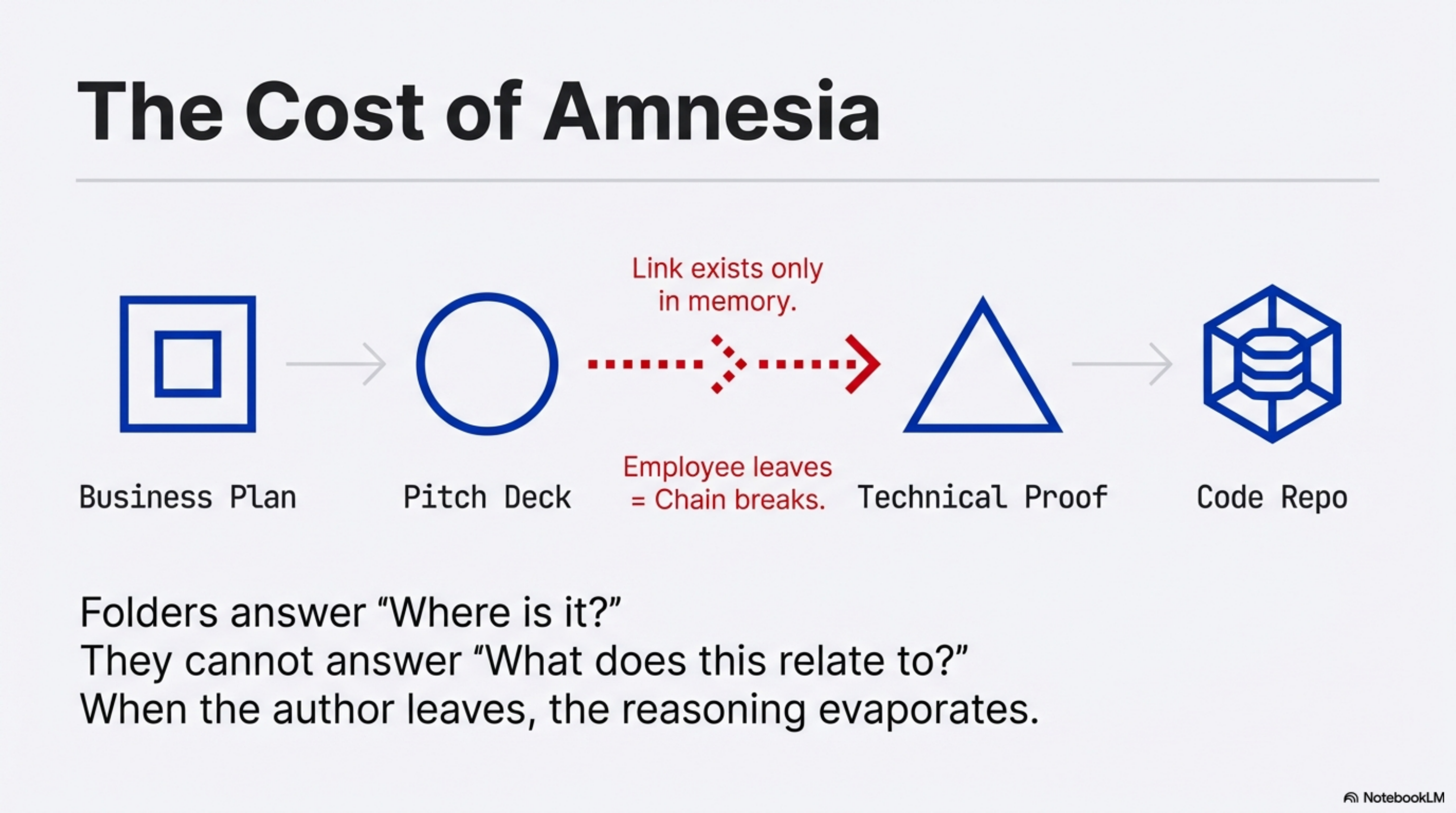 The Cost of Amnesia

Link exists only in memory.

Business Plan

Pitch Deck

Employee leaves = Chain breaks.

Technical Proof

Code Repo

Folders answer “Where is it?”
They cannot answer “What does this relate to?”
When the author leaves, the reasoning evaporates.

NotebookLM